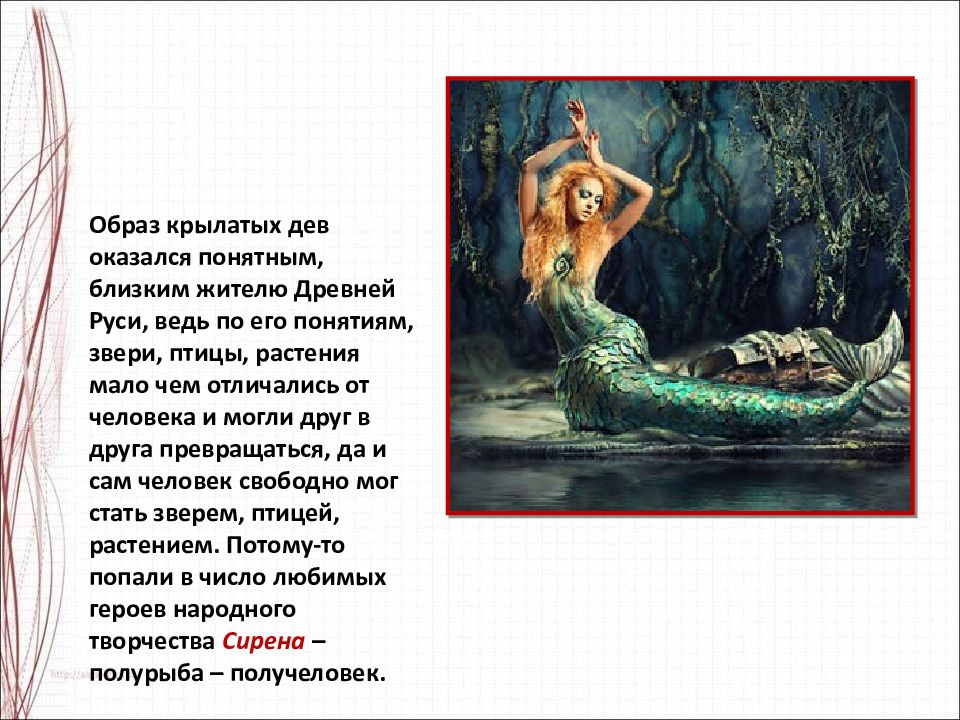 Образ крылатых дев оказался понятным, близким жителю Древней Руси, ведь по его понятиям, звери, птицы, растения мало чем отличались от человека и могли друг в друга превращаться, да и сам человек свободно мог стать зверем, птицей, растением. Потому-то попали в число любимых героев народного творчества Сирена – полурыба – получеловек.